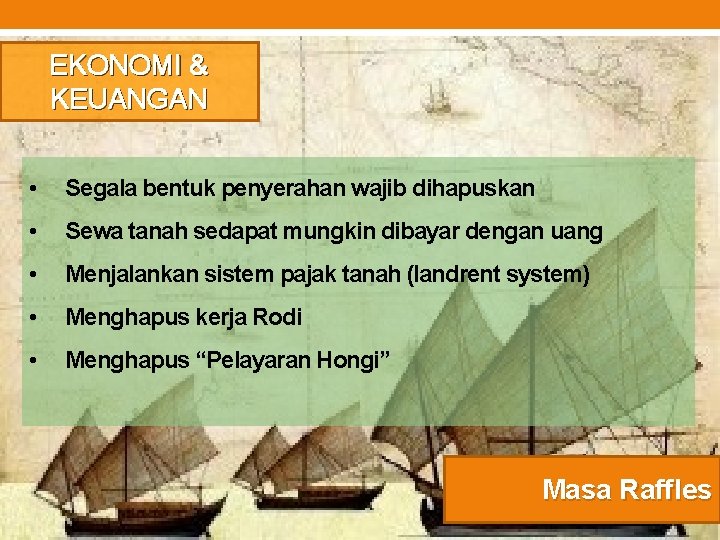 EKONOMI &
KEUANGAN

• Segala bentuk penyerahan wajib dihapuskan
• Sewa tanah sedapat mungkin dibayar dengan uang
• Menjalankan sistem pajak tanah (landrent system)
• Menghapus kerja Rodi
• Menghapus "Pelayaran Hongi"

Masa Raffles